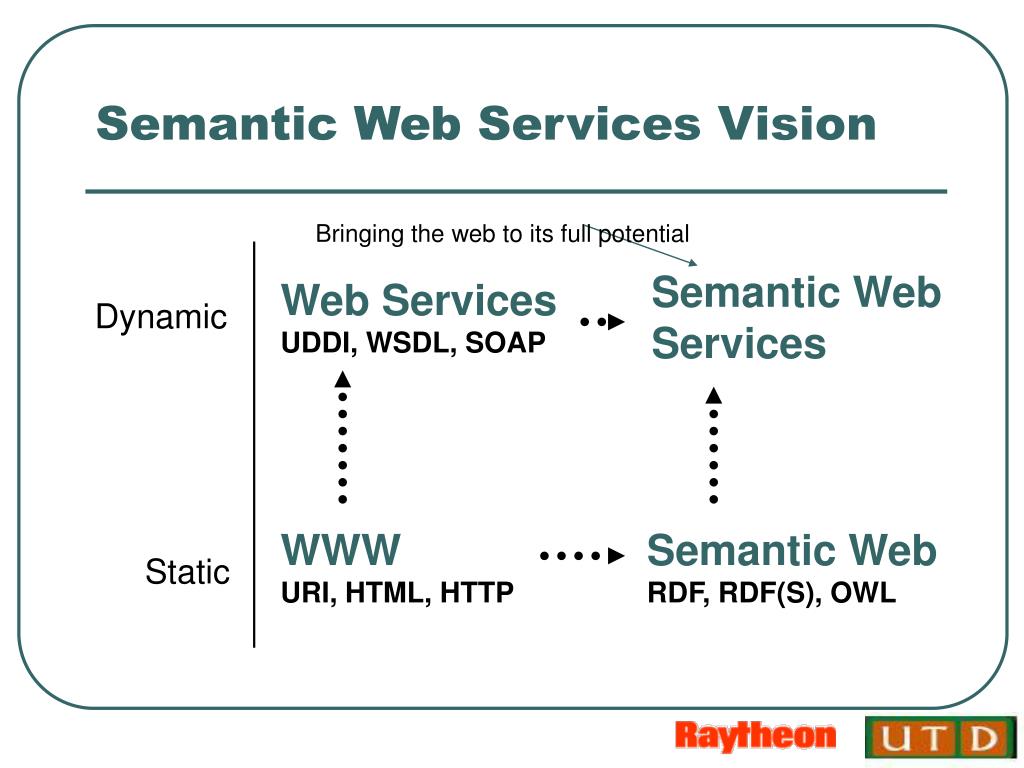 Semantic Web Services Vision

Bringing the web to its full potential

Dynamic

Web Services
UDDI, WSDL, SOAP

Semantic Web Services

Static

WWW
URI, HTML, HTTP

Semantic Web
RDF, RDF(S), OWL

Raytheon

UTD